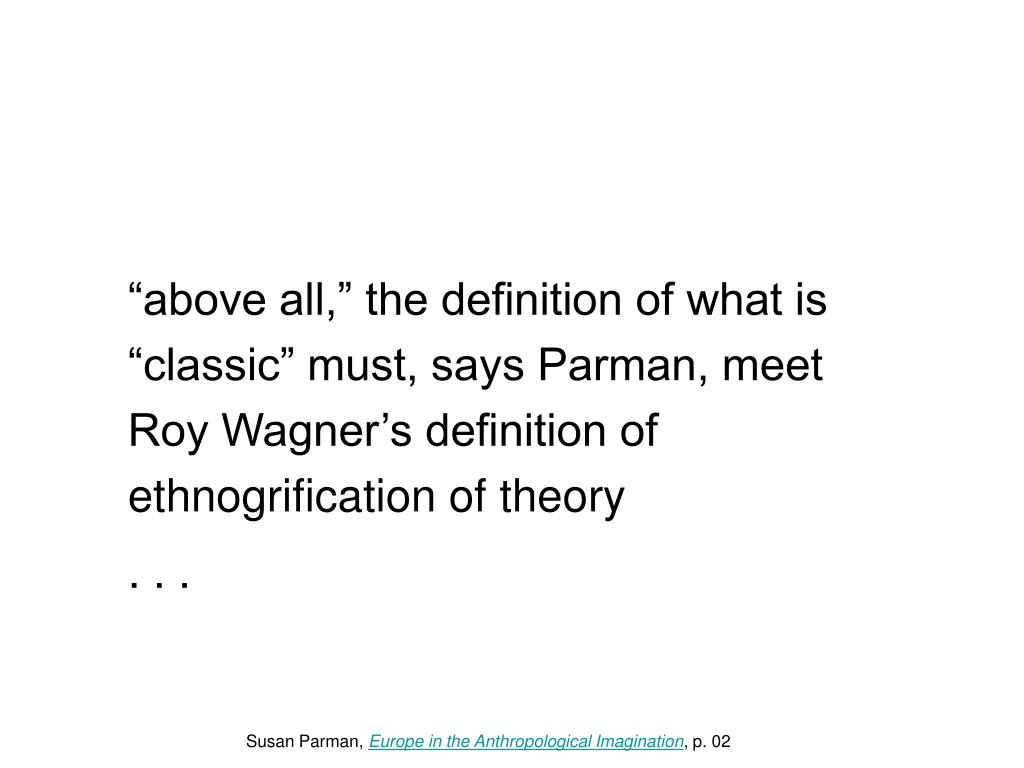 “above all,” the definition of what is “classic” must, says Parman, meet Roy Wagner’s definition of ethnogrification of theory

. . .

Susan Parman, Europe in the Anthropological Imagination, p. 02